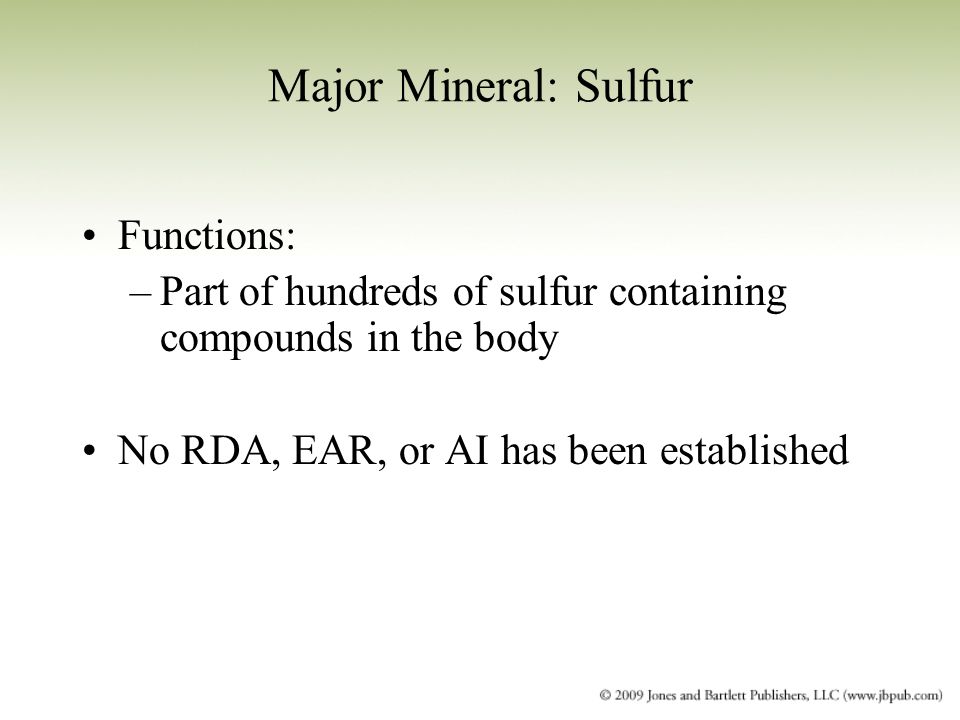 Major Mineral: Sulfur

• Functions:
– Part of hundreds of sulfur containing compounds in the body

• No RDA, EAR, or AI has been established

© 2009 Jones and Bartlett Publishers, LLC (www.jbpub.com)